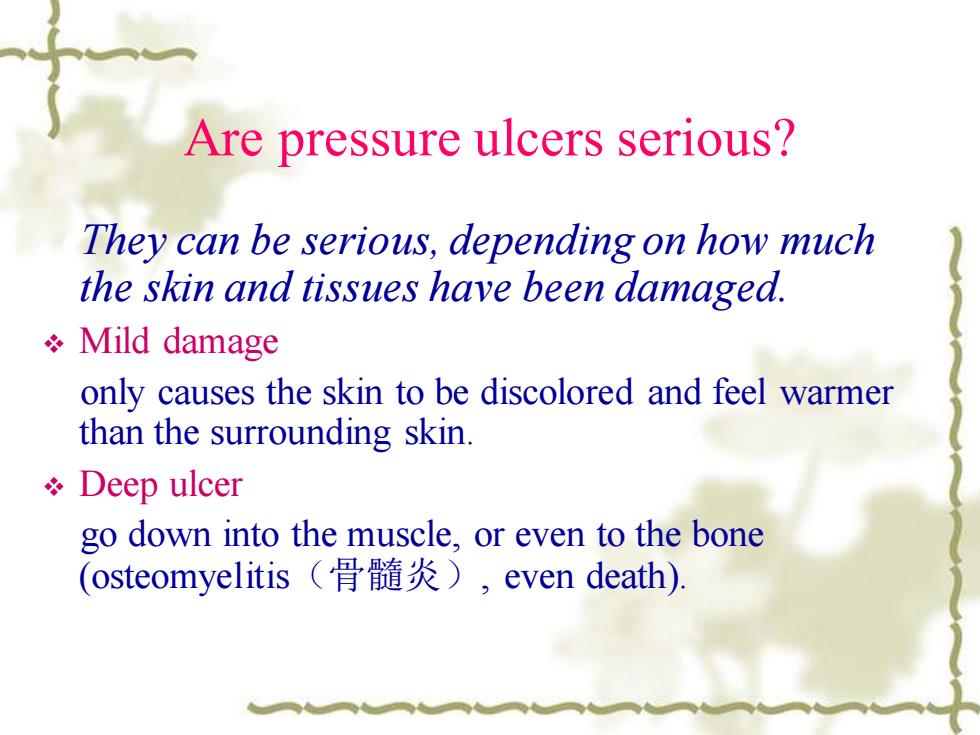 Are pressure ulcers serious?

They can be serious, depending on how much the skin and tissues have been damaged.

❖ Mild damage

only causes the skin to be discolored and feel warmer than the surrounding skin.

❖ Deep ulcer

go down into the muscle, or even to the bone (osteomyelitis（骨髓炎）, even death).